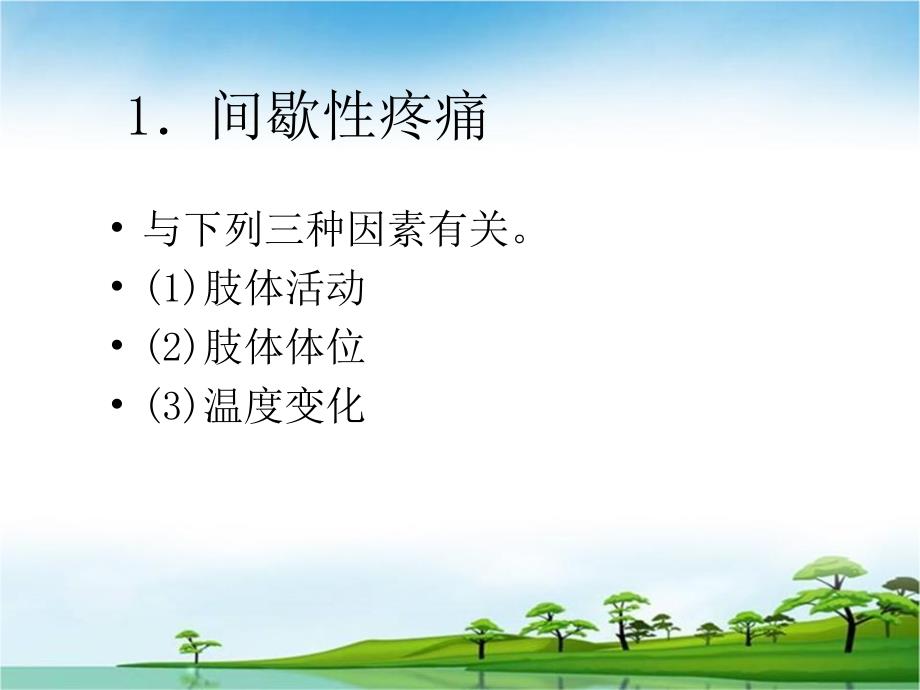 1. 间歇性疼痛

• 与下列三种因素有关。
• (1)肢体活动
• (2)肢体体位
• (3)温度变化